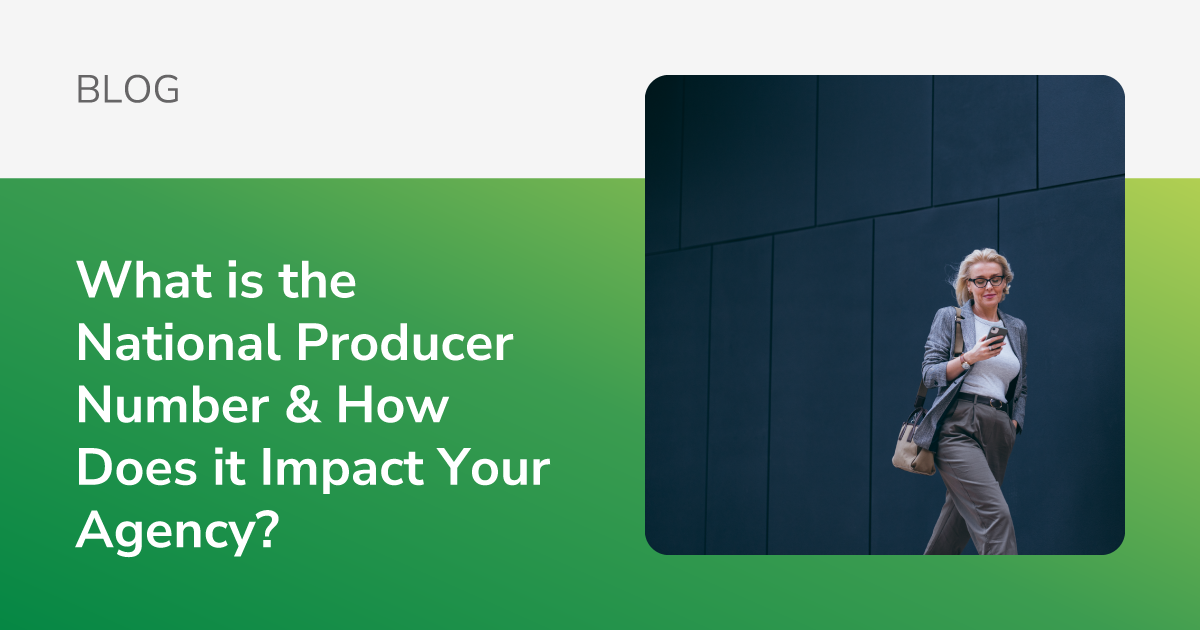 BLOG

What is the National Producer Number & How Does it Impact Your Agency?